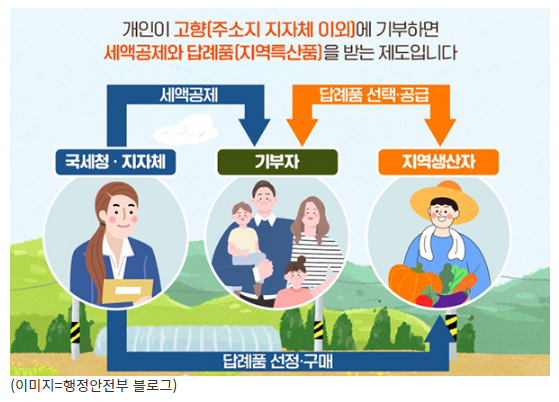 개인이 고향(주소지 지자체 이외)에 기부하면
세액공제와 답례품(지역특산품)을 받는 제도입니다

세액공제

답례품 선택·공급

국세청 · 지자체

기부자

지역생산자

답례품 선정·구매

(이미지=행정안전부 블로그)